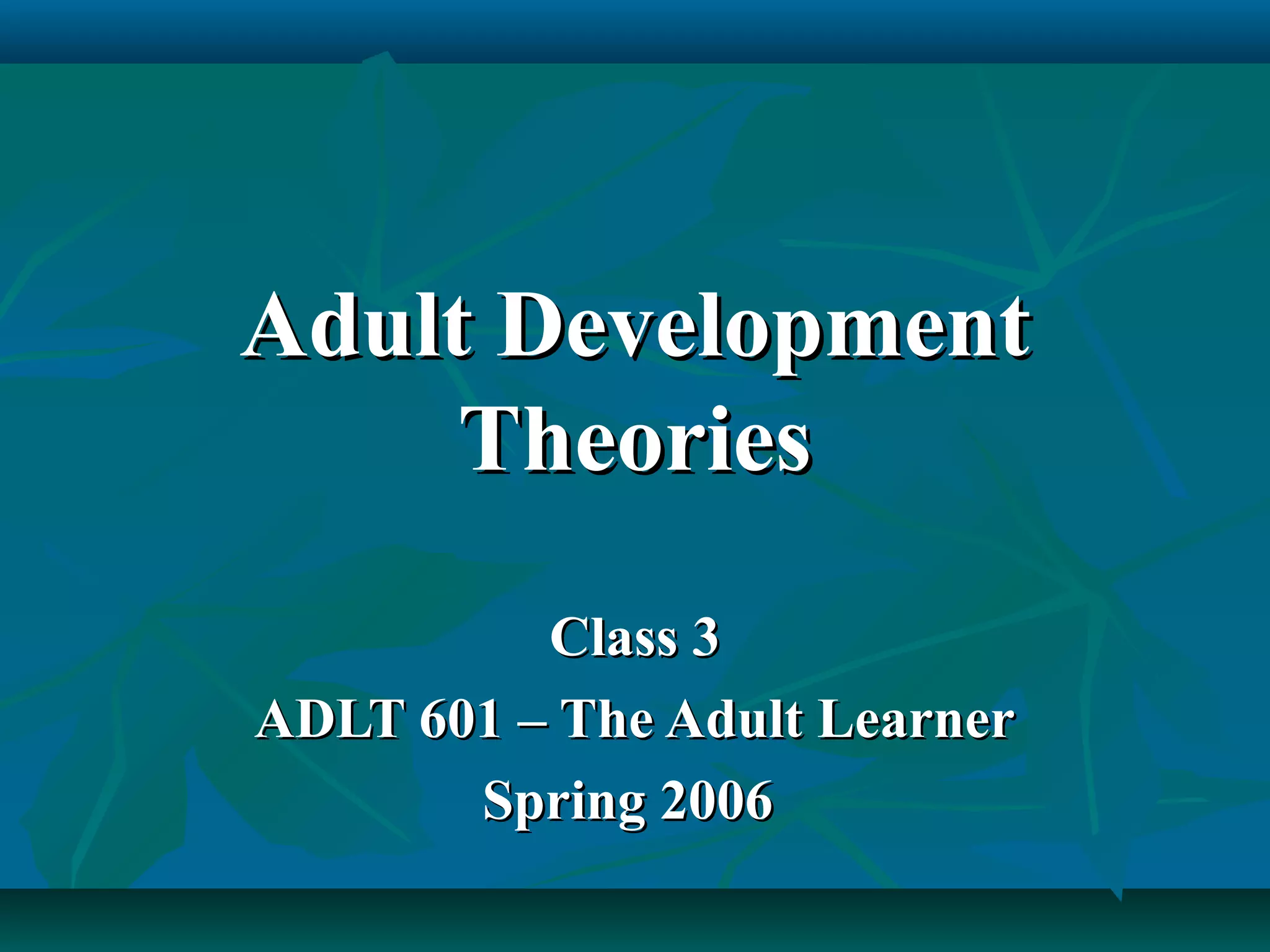 Adult Development Theories

Class 3

ADLT 601 – The Adult Learner

Spring 2006